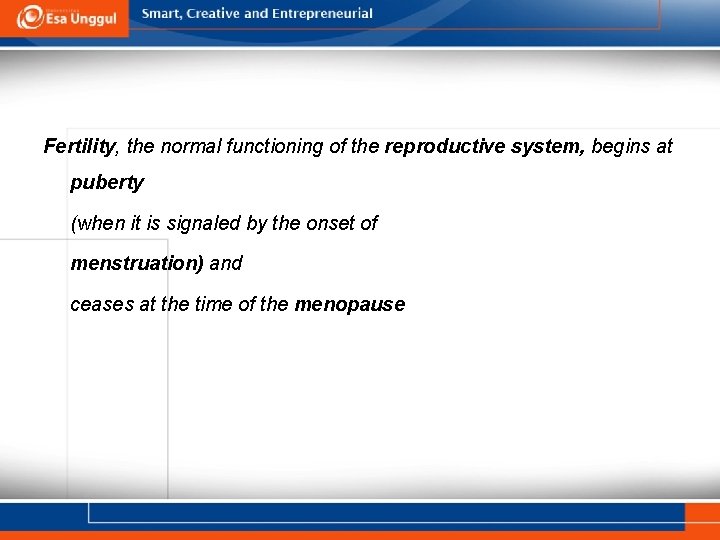 Esa Unggul

Smart, Creative and Entrepreneurial

Fertility, the normal functioning of the reproductive system, begins at puberty

(when it is signaled by the onset of

menstruation) and

ceases at the time of the menopause